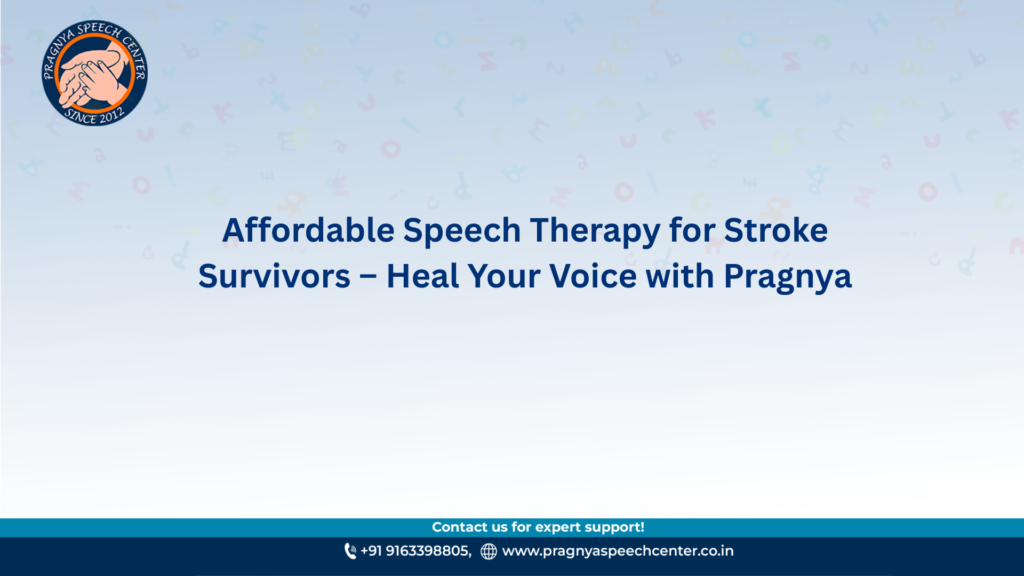 PRAGNYA SPEECH CENTER
SINCE 2012

Affordable Speech Therapy for Stroke Survivors – Heal Your Voice with Pragnya

Contact us for expert support!

+91 9163398805, www.pragnyaspeechcenter.co.in